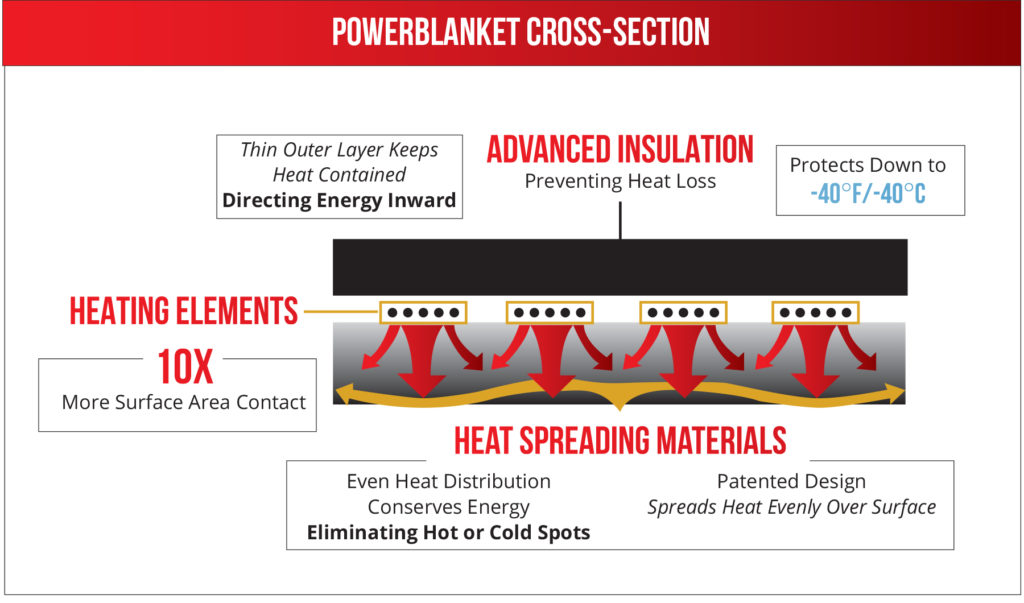 POWERBLANKET CROSS-SECTION

Thin Outer Layer Keeps Heat Contained
Directing Energy Inward

ADVANCED INSULATION
Preventing Heat Loss

Protects Down to
-40°F/-40°C

HEATING ELEMENTS

10X
More Surface Area Contact

HEAT SPREADING MATERIALS

Even Heat Distribution
Conserves Energy
Eliminating Hot or Cold Spots

Patented Design
Spreads Heat Evenly Over Surface